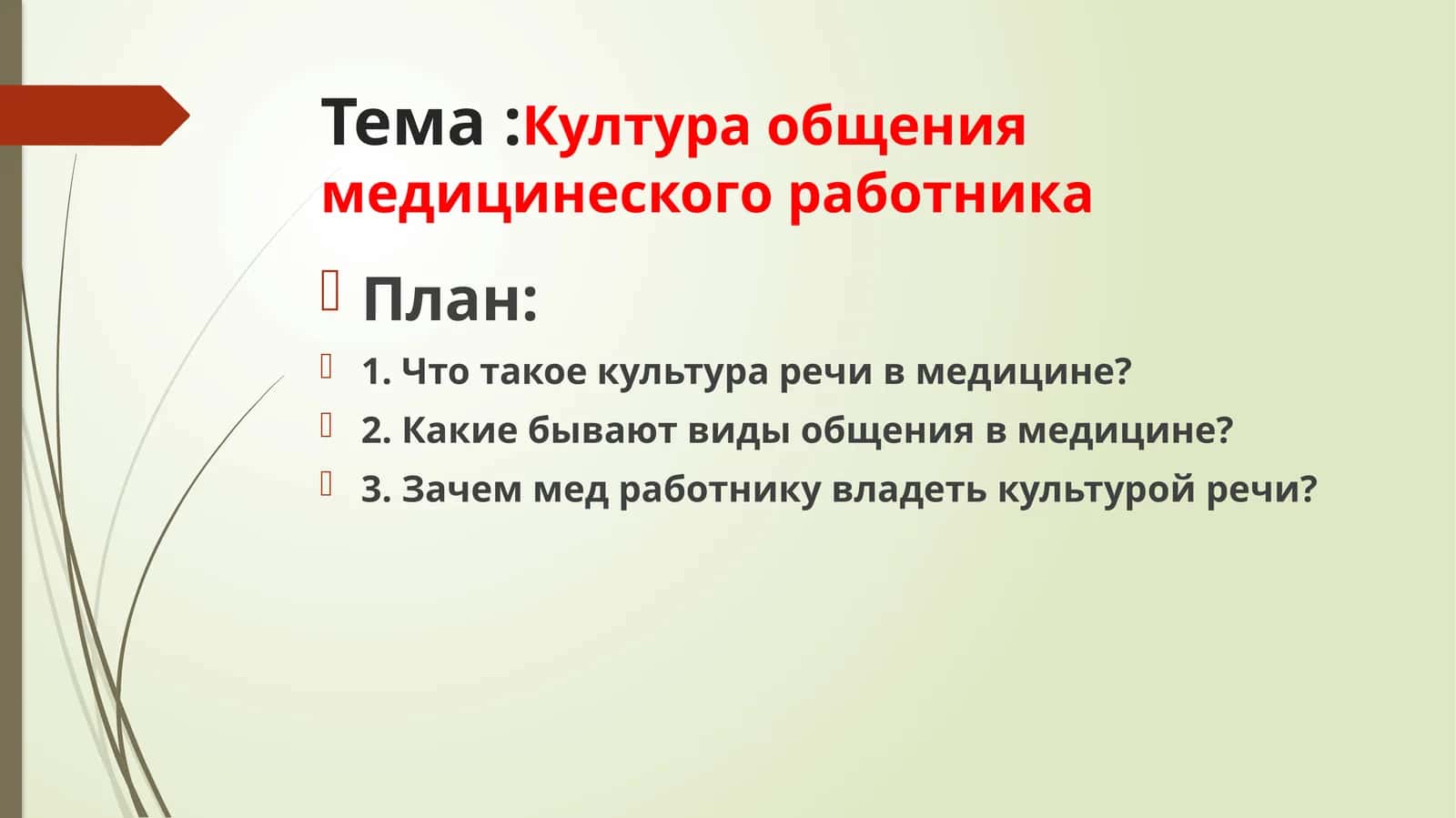 Тема :Култура общения медицинеского работника

План:

1. Что такое культура речи в медицине?

2. Какие бывают виды общения в медицине?

3. Зачем мед работнику владеть культурой речи?